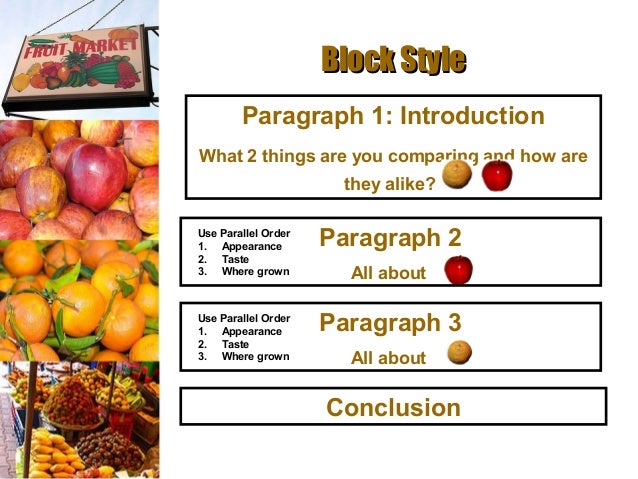 FRUIT MARKET

Block Style

Paragraph 1: Introduction

What 2 things are you comparing and how are they alike?

Use Parallel Order
1. Appearance
2. Taste
3. Where grown

Paragraph 2

All about

Use Parallel Order
1. Appearance
2. Taste
3. Where grown

Paragraph 3

All about

Conclusion